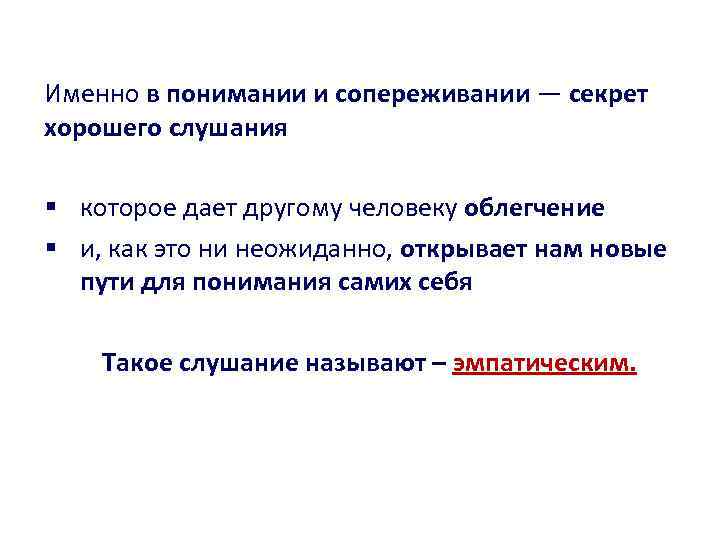 Именно в понимании и сопереживании — секрет хорошего слушания

▪ которое дает другому человеку облегчение
▪ и, как это ни неожиданно, открывает нам новые пути для понимания самих себя

Такое слушание называют – эмпатическим.